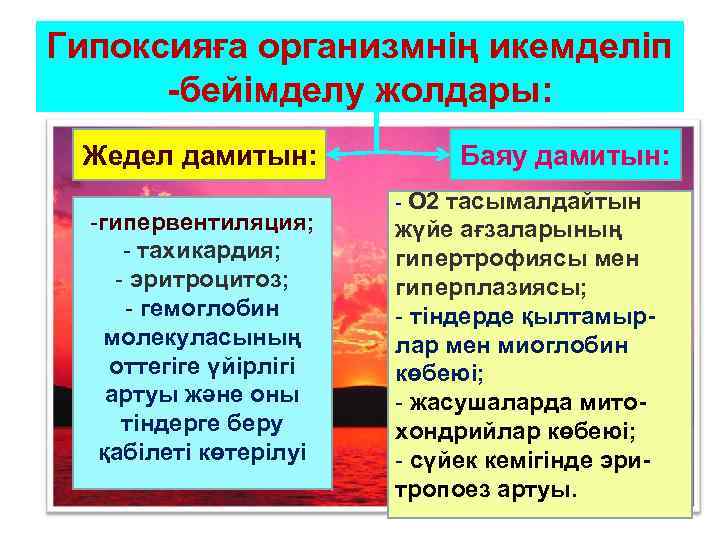 Гипоксияға организмнің икемделіп -бейімделу жолдары:

Жедел дамитын:

Баяу дамитын:

-гипервентиляция;
- тахикардия;
- эритроцитоз;
- гемоглобин молекуласының оттегіге үйірлігі артуы және оны тіндерге беру қабілеті көтерілуі

- О2 тасымалдайтын жүйе ағзаларының гипертрофиясы мен гиперплазиясы;
- тіндерде қылтамырлар мен миоглобин көбеюі;
- жасушаларда митохондрийлар көбеюі;
- сүйек кемігінде эритропоез артуы.